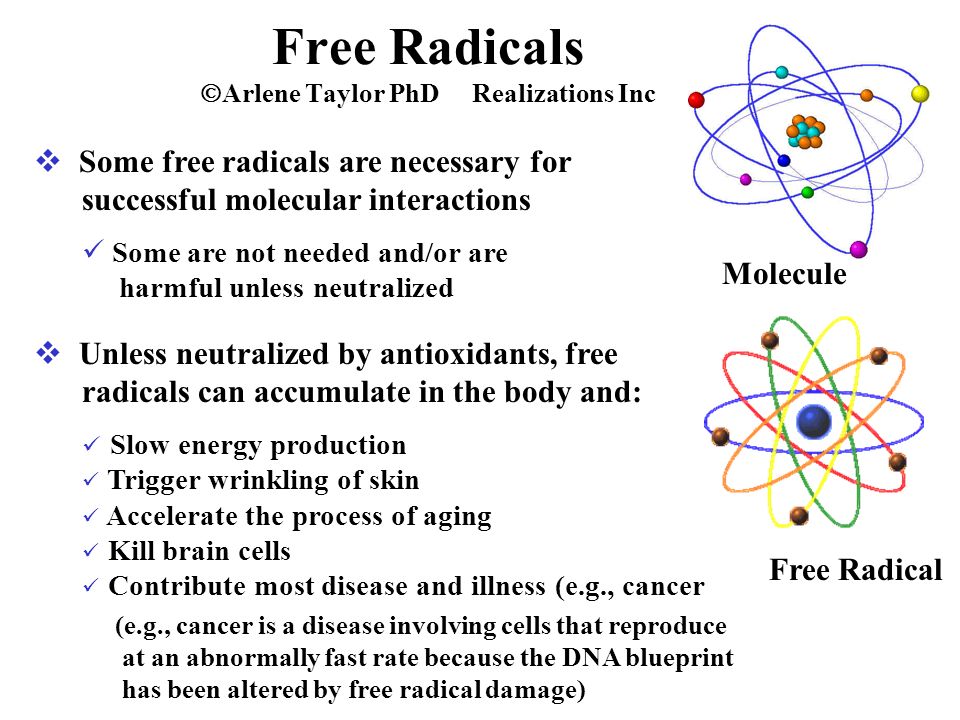 Free Radicals
©Arlene Taylor PhD Realizations Inc

❖ Some free radicals are necessary for successful molecular interactions

✓ Some are not needed and/or are harmful unless neutralized

❖ Unless neutralized by antioxidants, free radicals can accumulate in the body and:

✓ Slow energy production
✓ Trigger wrinkling of skin
✓ Accelerate the process of aging
✓ Kill brain cells
✓ Contribute most disease and illness (e.g., cancer

(e.g., cancer is a disease involving cells that reproduce at an abnormally fast rate because the DNA blueprint has been altered by free radical damage)

Molecule

Free Radical